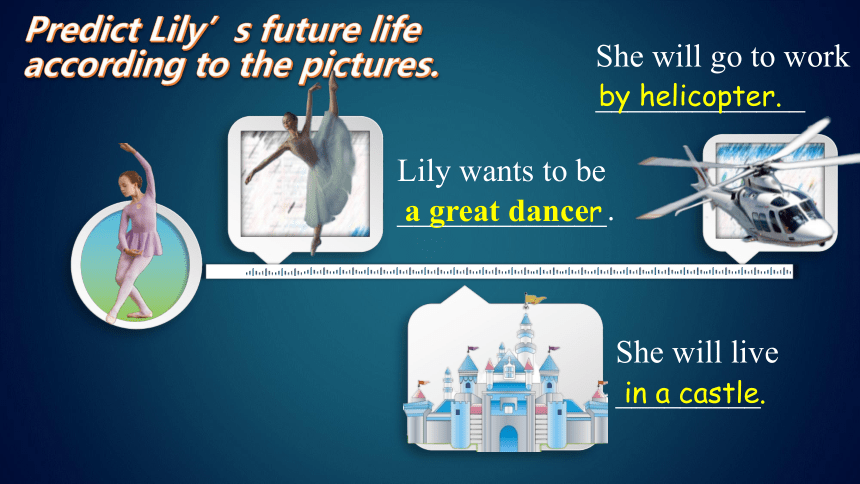 Predict Lily’s future life according to the pictures.

She will go to work by helicopter.

Lily wants to be a great dancer.

She will live in a castle.